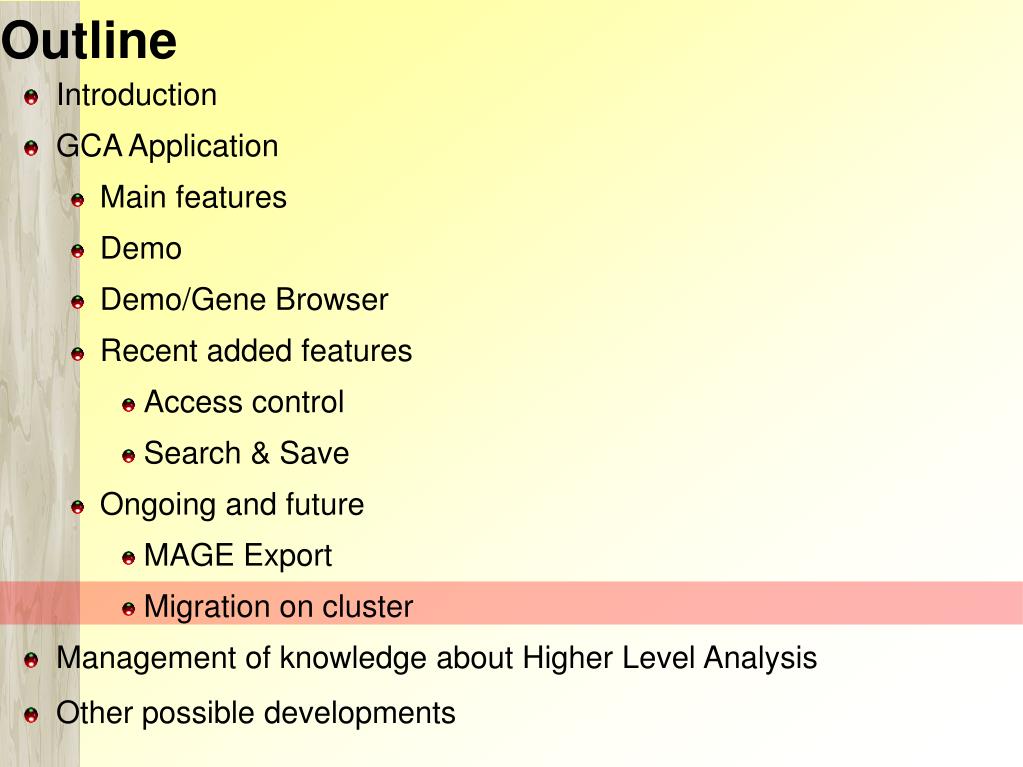 Outline

Introduction

GCA Application

Main features

Demo

Demo/Gene Browser

Recent added features

Access control

Search & Save

Ongoing and future

MAGE Export

Migration on cluster

Management of knowledge about Higher Level Analysis

Other possible developments